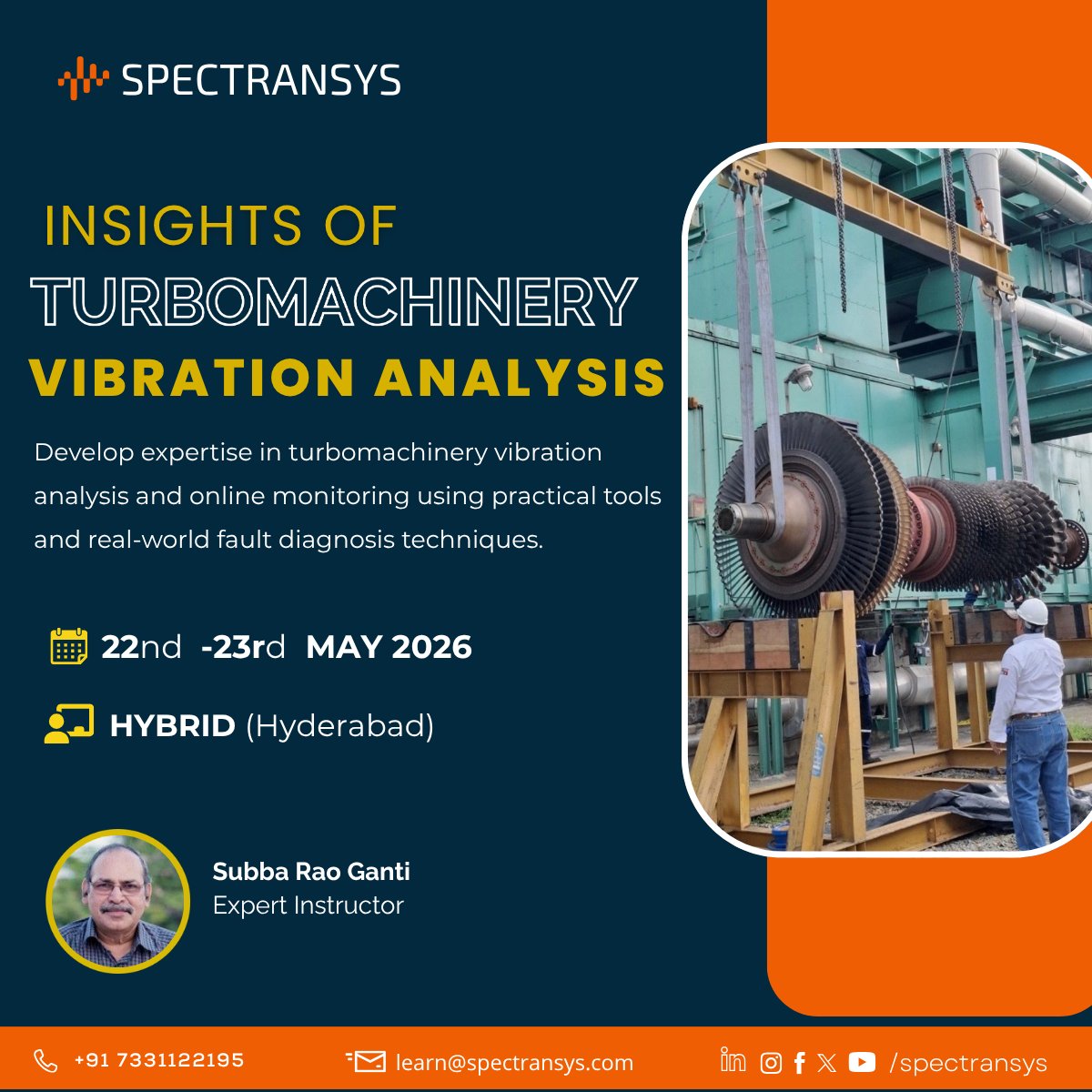 SPECTRANSYS

INSIGHTS OF
TURBOMACHINERY
VIBRATION ANALYSIS

Develop expertise in turbomachinery vibration analysis and online monitoring using practical tools and real-world fault diagnosis techniques.

22nd -23rd MAY 2026

HYBRID (Hyderabad)

Subba Rao Ganti
Expert Instructor

+91 7331122195 learn@spectransys.com /spectransys